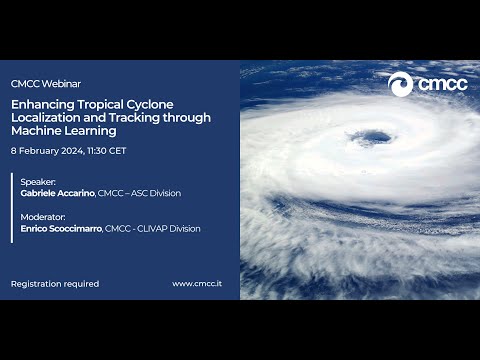 CMCC Webinar

Enhancing Tropical Cyclone Localization and Tracking through Machine Learning

8 February 2024, 11:30 CET

Speaker:
Gabriele Accarino, CMCC – ASC Division

Moderator:
Enrico Scoccimarro, CMCC - CLIVAP Division

Registration required

www.cmcc.it

cmcc